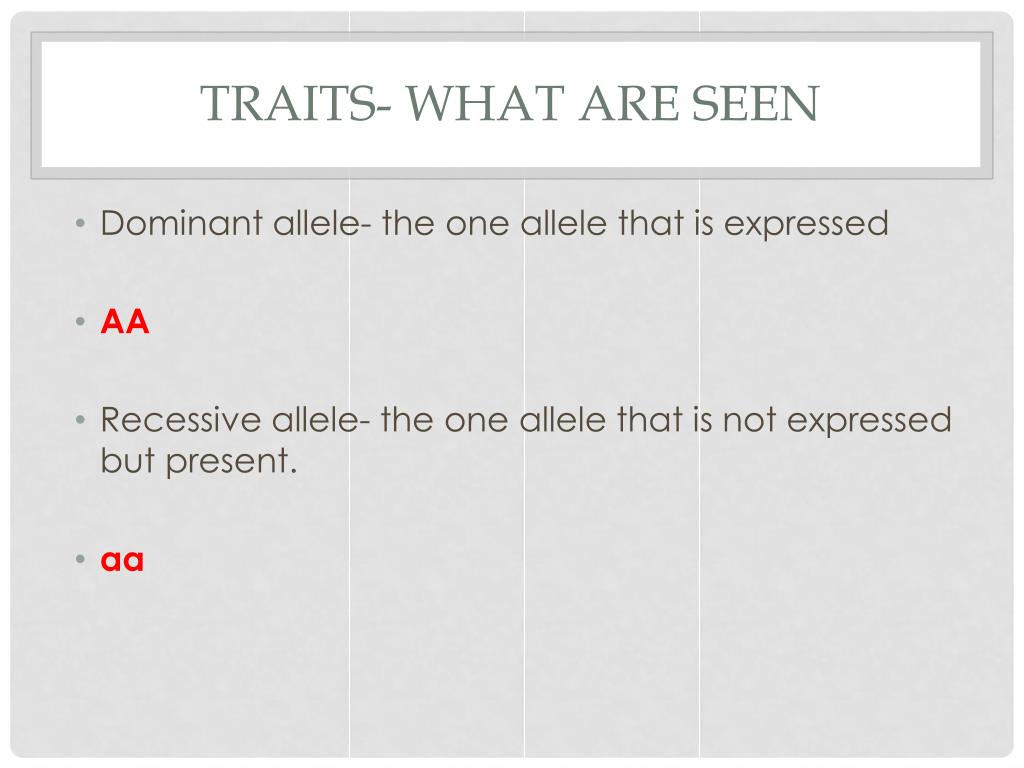 TRAITS- WHAT ARE SEEN

• Dominant allele- the one allele that is expressed

• AA

• Recessive allele- the one allele that is not expressed but present.

• aa